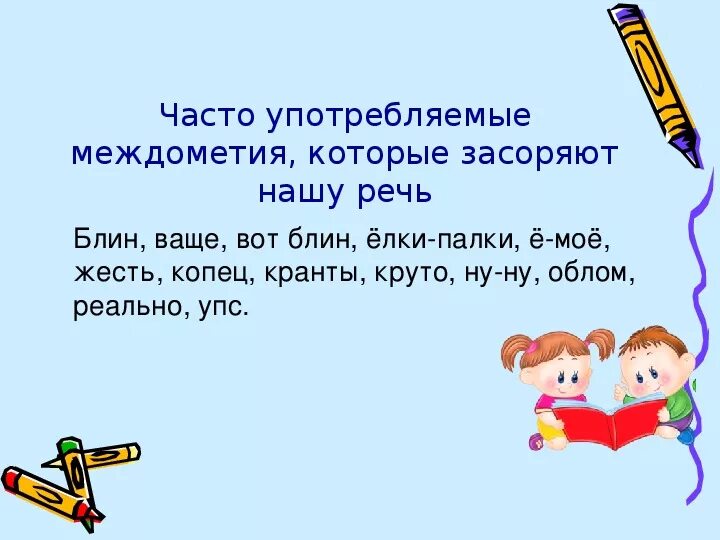 Часто употребляемые междометия, которые засоряют нашу речь

Блин, ваще, вот блин, ёлки-палки, ё-моё, жесть, копец, кранты, круто, ну-ну, облом, реально, упс.